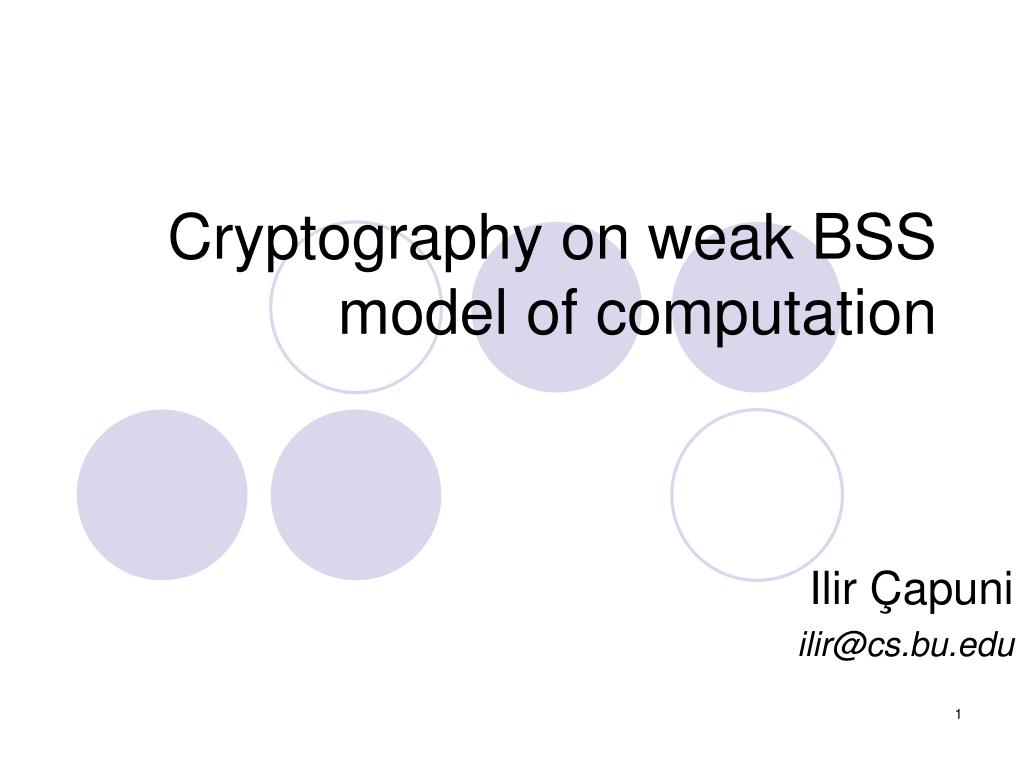 Cryptography on weak BSS model of computation

Ilir Çapuni

ilir@cs.bu.edu

1